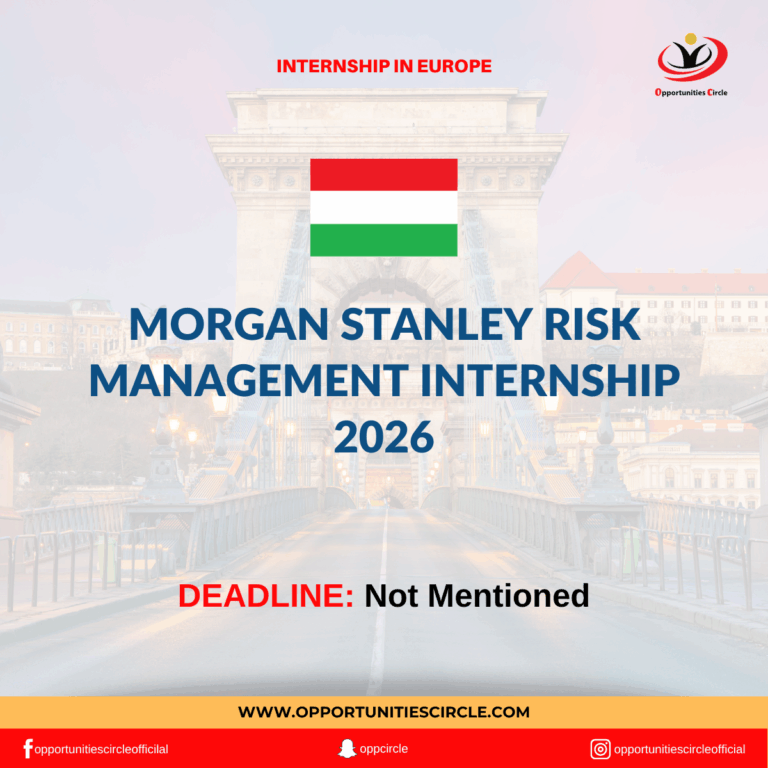 INTERNSHIP IN EUROPE

Opportunities Circle

MORGAN STANLEY RISK MANAGEMENT INTERNSHIP 2026

DEADLINE: Not Mentioned

WWW.OPPORTUNITIESCIRCLE.COM

opportunitiescircleofficial

oppcircle

opportunitiescircleofficial